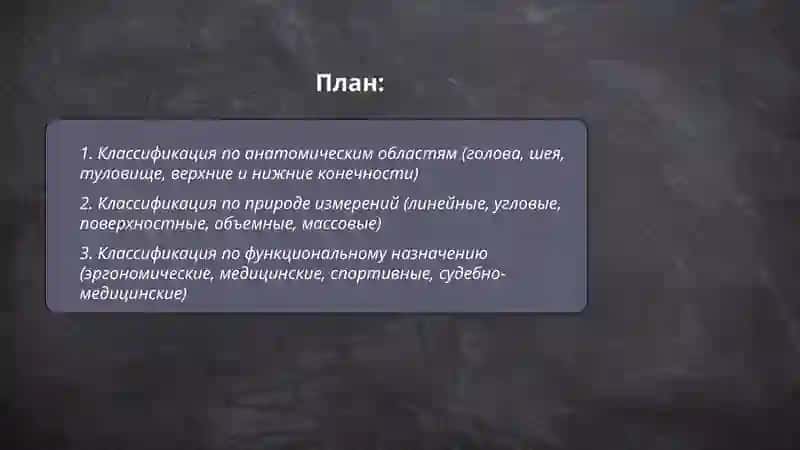 План:

1. Классификация по анатомическим областям (голова, шея, туловище, верхние и нижние конечности)

2. Классификация по природе измерений (линейные, угловые, поверхностные, объемные, массовые)

3. Классификация по функциональному назначению (эргономические, медицинские, спортивные, судебно-медицинские)